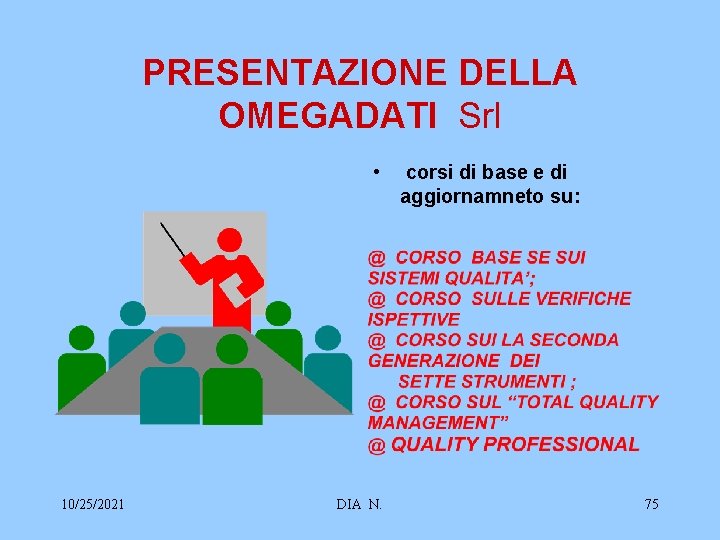 PRESENTAZIONE DELLA OMEGADATI Srl

• corsi di base e di aggiornamneto su:

@ CORSO BASE SE SUI SISTEMI QUALITA';
@ CORSO SULLE VERIFICHE ISPETTIVE
@ CORSO SUI LA SECONDA GENERAZIONE DEI SETTE STRUMENTI ;
@ CORSO SUL "TOTAL QUALITY MANAGEMENT"
@ QUALITY PROFESSIONAL

10/25/2021 DIA N. 75